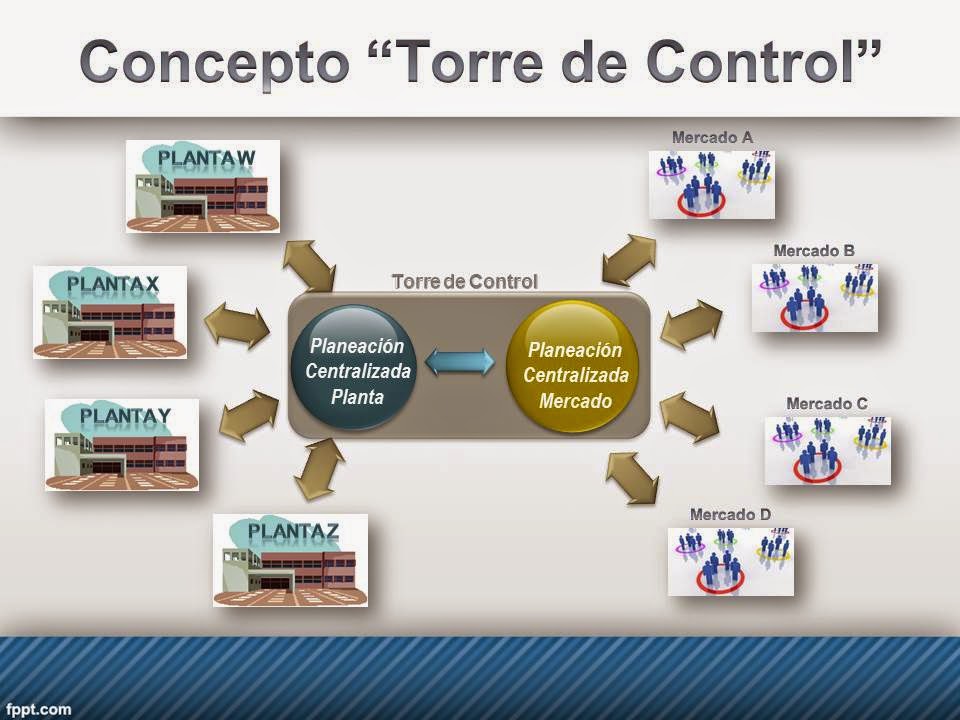 Concepto "Torre de Control"

PLANTA W

PLANTA X

PLANTA Y

PLANTA Z

Torre de Control

Planeación Centralizada Planta

Planeación Centralizada Mercado

Mercado A

Mercado B

Mercado C

Mercado D

fppt.com